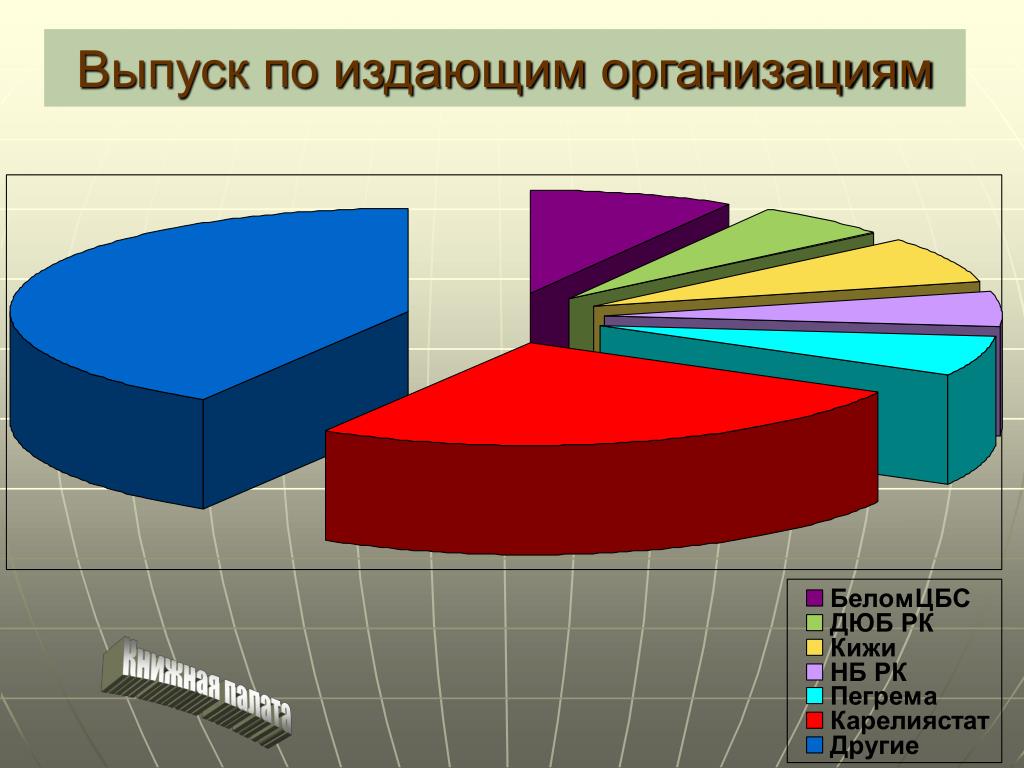 Выпуск по издающим организациям

БеломЦБС
ДЮБ РК
Кижи
НБ РК
Пегрема
Карелиястат
Другие

Книжная палата